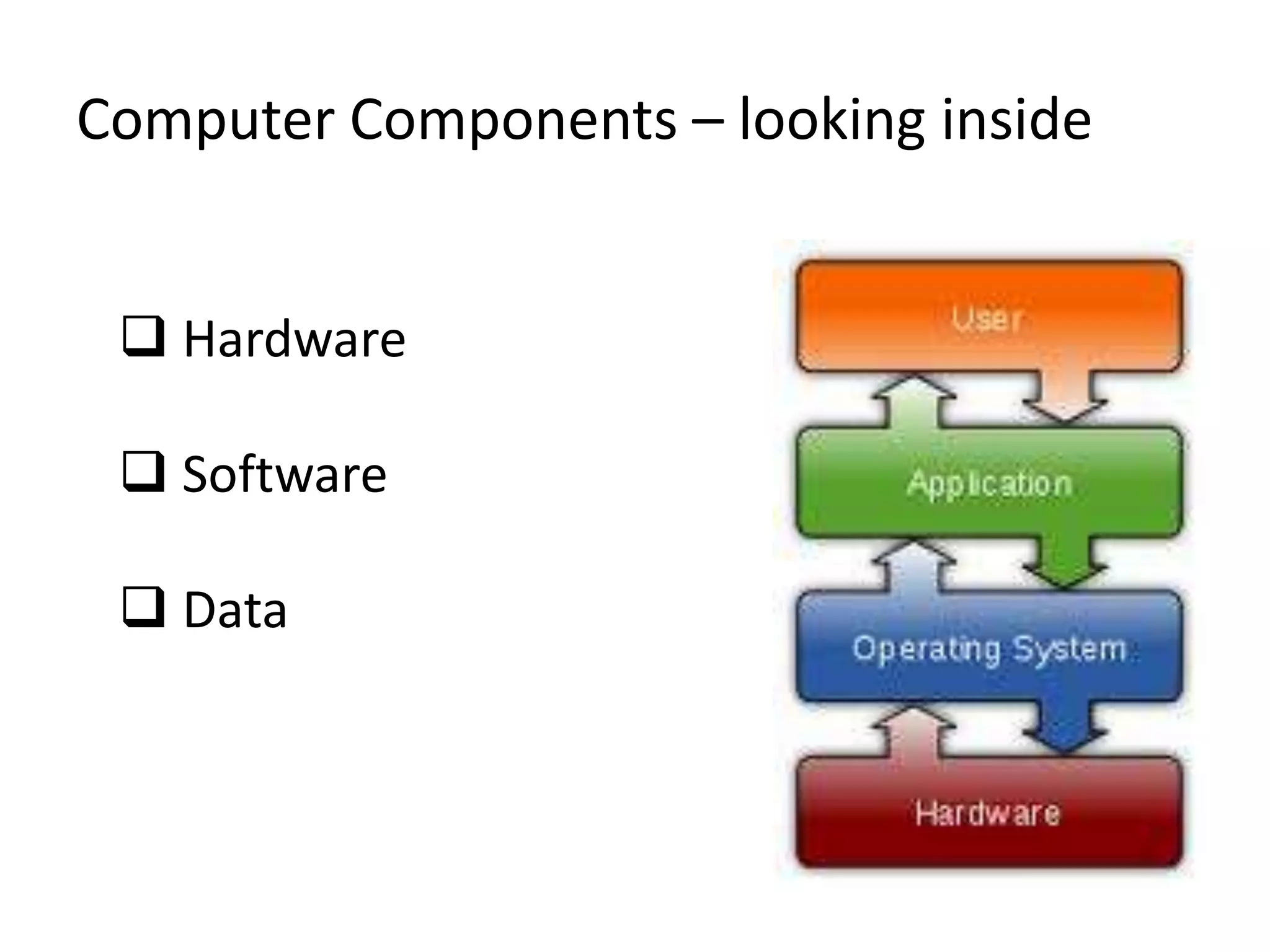 Computer Components – looking inside

❑ Hardware

❑ Software

❑ Data

User

Application

Operating System

Hardware